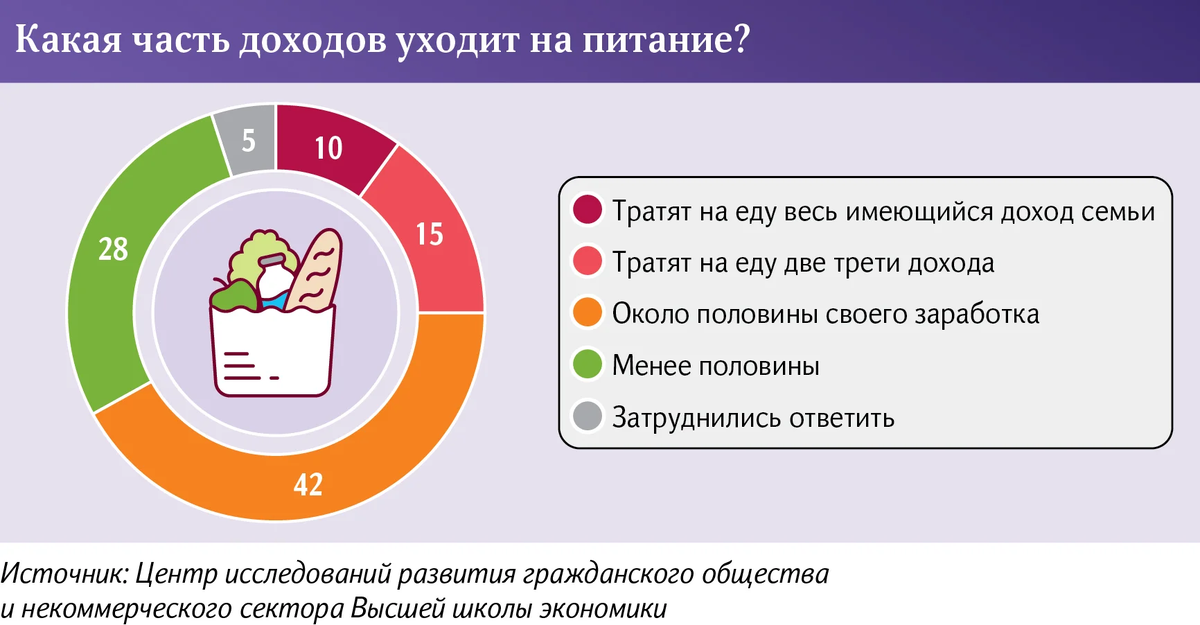 Какая часть доходов уходит на питание?

5
10
15
42
28

Тратят на еду весь имеющийся доход семьи
Тратят на еду две трети дохода
Около половины своего заработка
Менее половины
Затруднились ответить

Источник: Центр исследований развития гражданского общества и некоммерческого сектора Высшей школы экономики